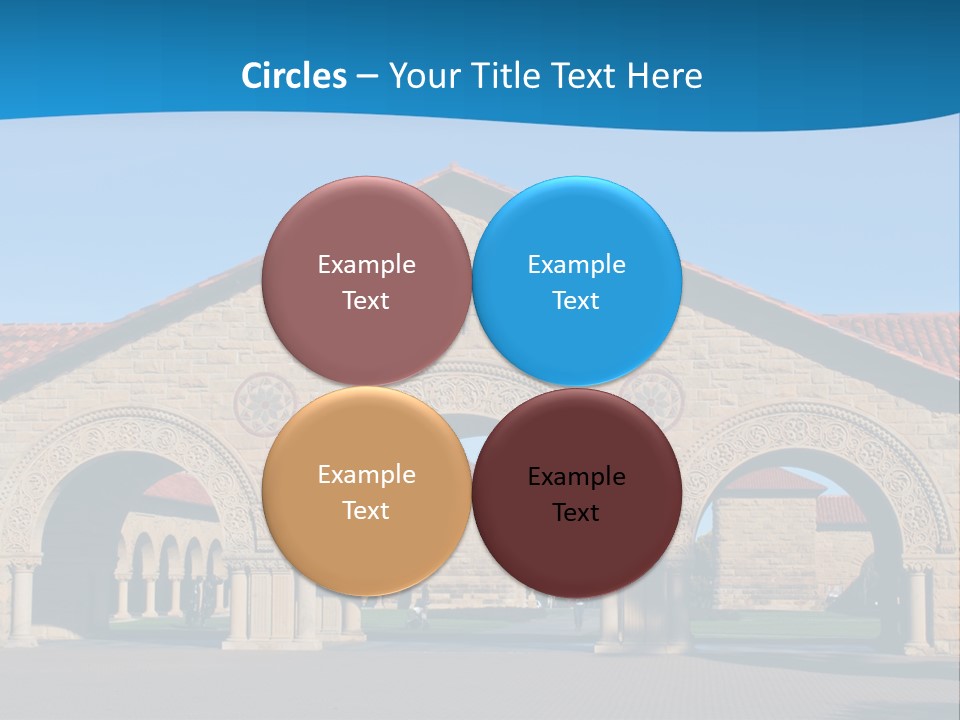 Circles – Your Title Text Here

Example Text

Example Text

Example Text

Example Text